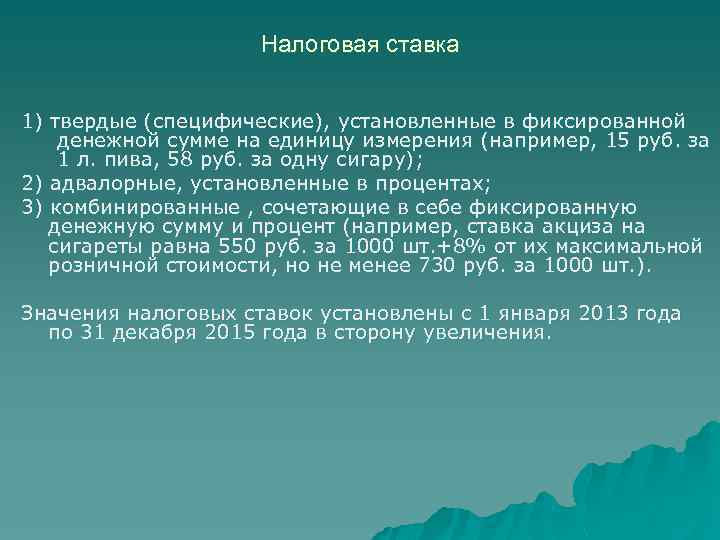 Налоговая ставка

1) твердые (специфические), установленные в фиксированной денежной сумме на единицу измерения (например, 15 руб. за 1 л. пива, 58 руб. за одну сигару);

2) адвалорные, установленные в процентах;

3) комбинированные , сочетающие в себе фиксированную денежную сумму и процент (например, ставка акциза на сигареты равна 550 руб. за 1000 шт.+8% от их максимальной розничной стоимости, но не менее 730 руб. за 1000 шт.).

Значения налоговых ставок установлены с 1 января 2013 года по 31 декабря 2015 года в сторону увеличения.